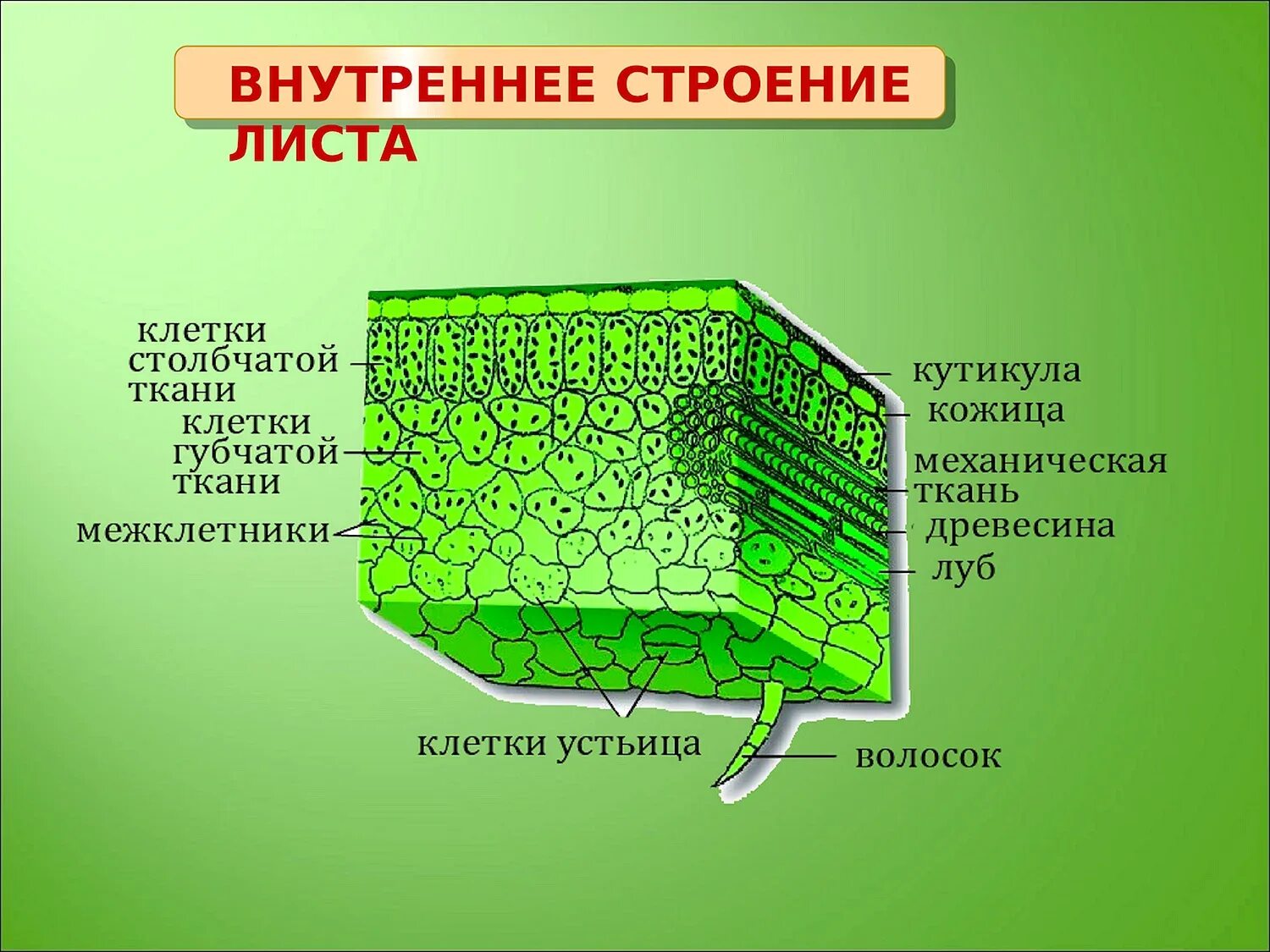 ВНУТРЕННЕЕ СТРОЕНИЕ ЛИСТА

клетки столбчатой ткани

клетки губчатой ткани

межклетники

кутикула

кожица

механическая ткань

древесина

луб

клетки устьица

волосок